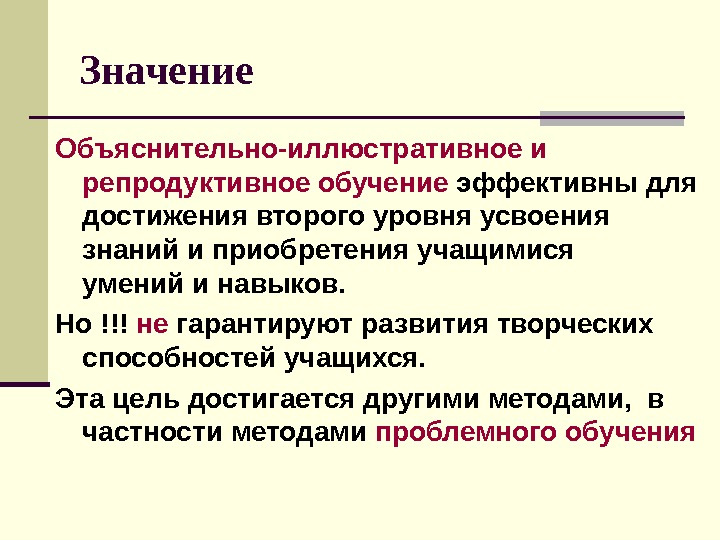 Значение

Объяснительно-иллюстративное и репродуктивное обучение эффективны для достижения второго уровня усвоения знаний и приобретения учащимися умений и навыков.

Но !!! не гарантируют развития творческих способностей учащихся.

Эта цель достигается другими методами, в частности методами проблемного обучения